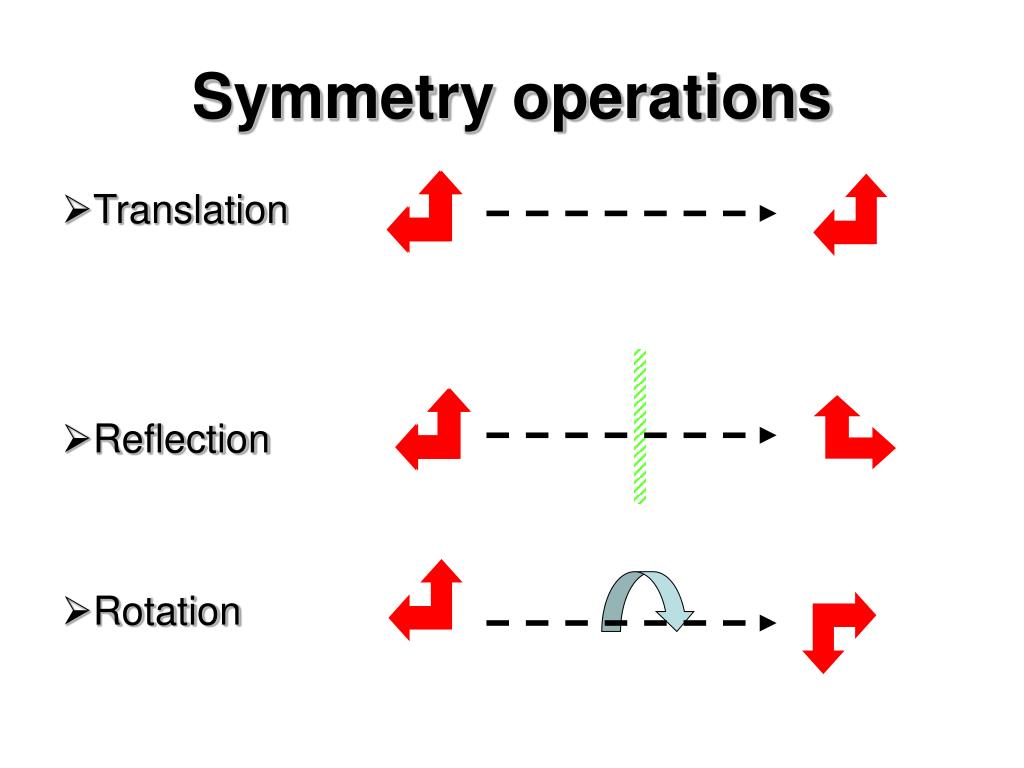 Symmetry operations

➢Translation

➢Reflection

➢Rotation